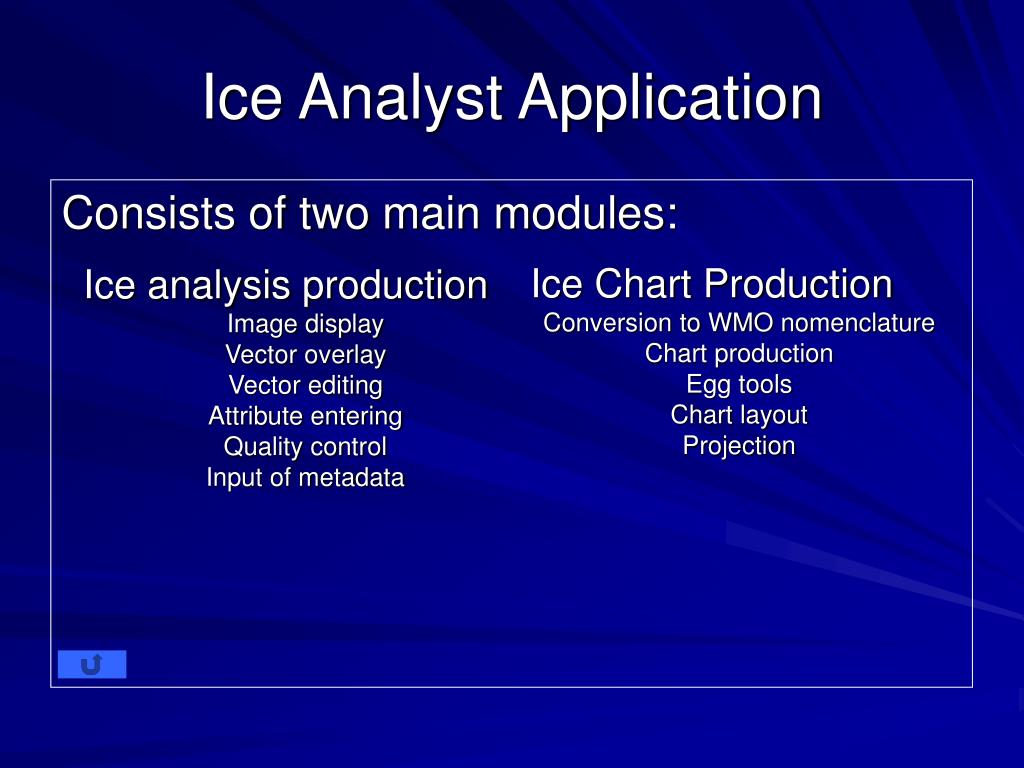 Ice Analyst Application

Consists of two main modules:

Ice analysis production
Image display
Vector overlay
Vector editing
Attribute entering
Quality control
Input of metadata

Ice Chart Production
Conversion to WMO nomenclature
Chart production
Egg tools
Chart layout
Projection